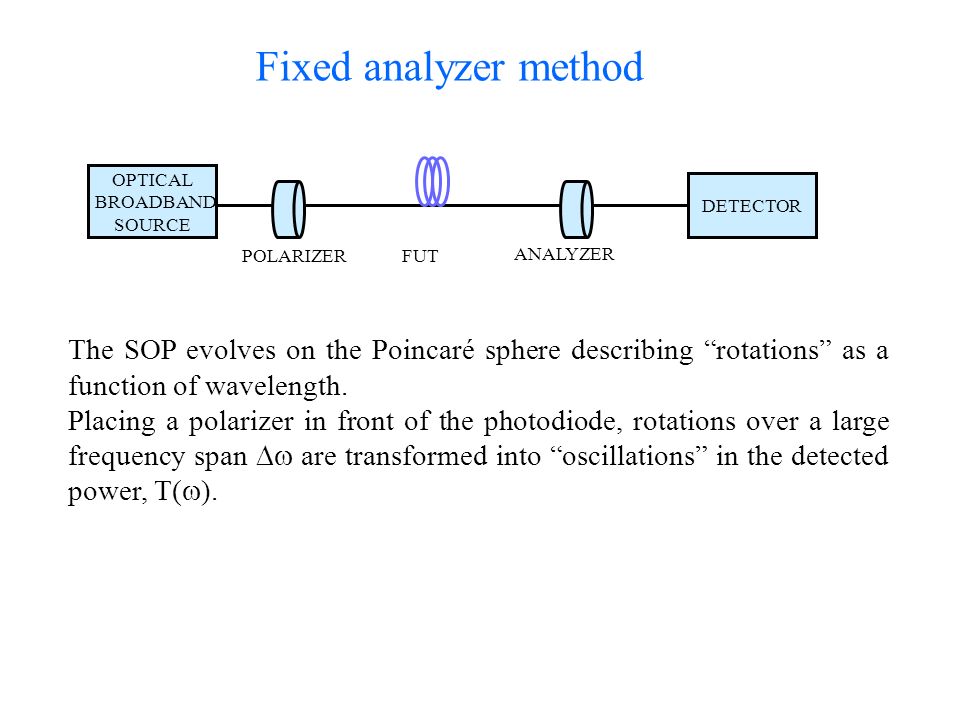 Fixed analyzer method

OPTICAL BROADBAND SOURCE

POLARIZER

FUT

ANALYZER

DETECTOR

The SOP evolves on the Poincaré sphere describing “rotations” as a function of wavelength.
Placing a polarizer in front of the photodiode, rotations over a large frequency span $\Delta\omega$ are transformed into “oscillations” in the detected power, $T(\omega)$.